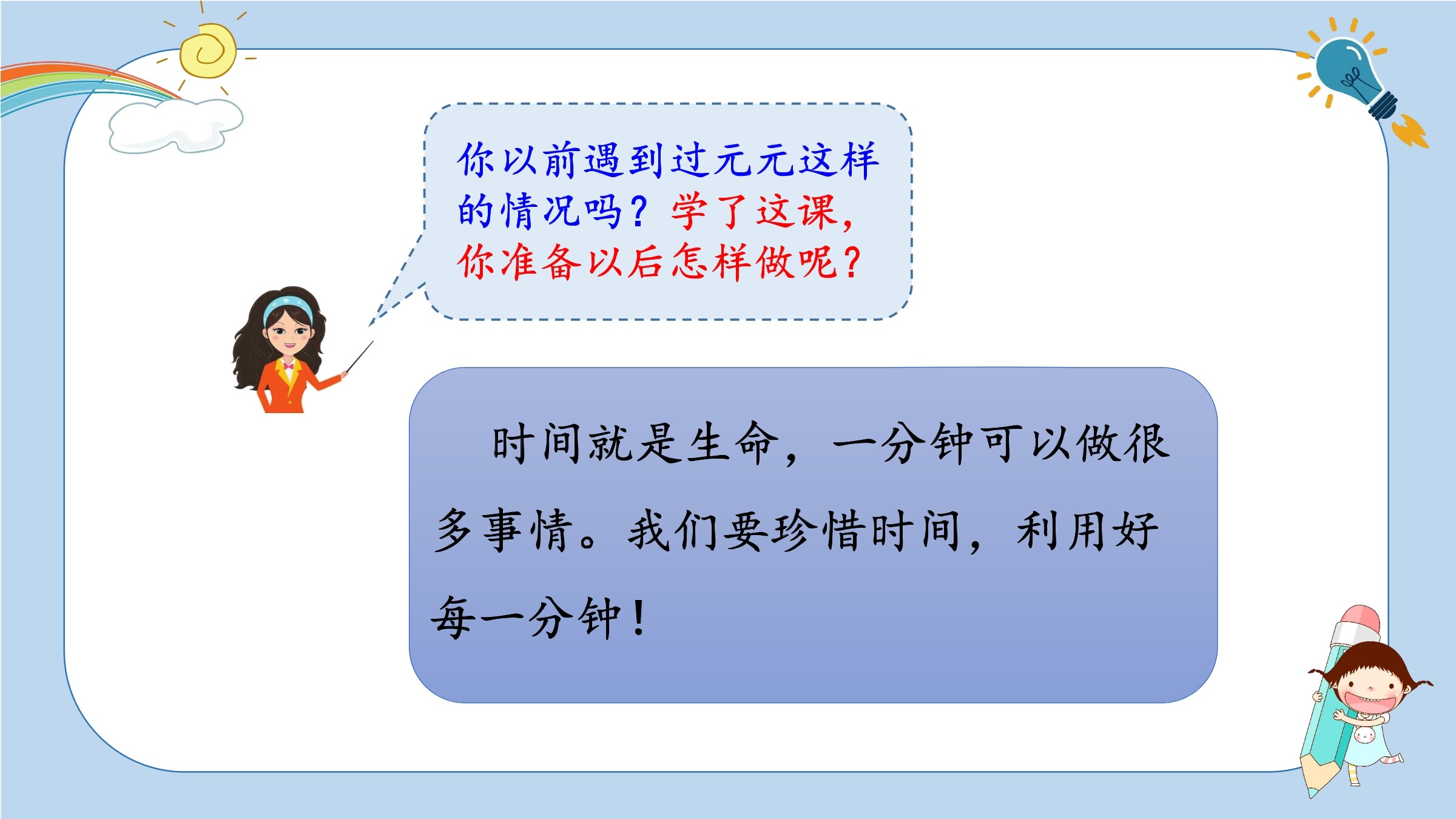 你以前遇到过元元这样的情况吗？学了这课，你准备以后怎样做呢？

时间就是生命，一分钟可以做很多事情。我们要珍惜时间，利用好每一分钟！